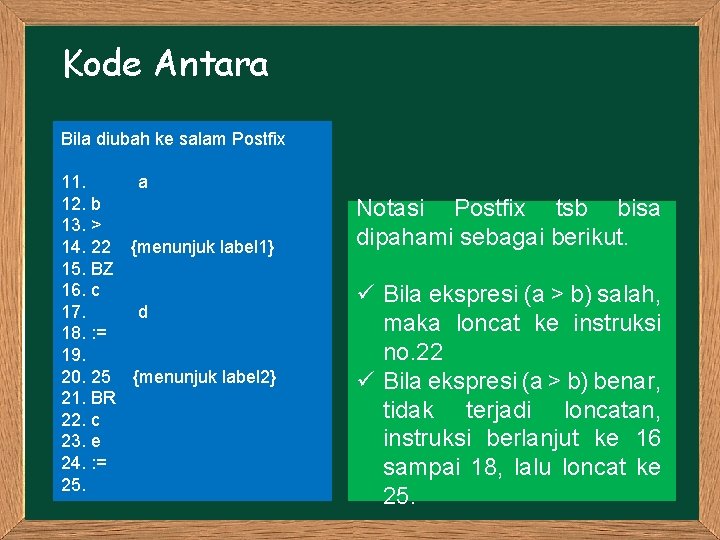 Kode Antara

Bila diubah ke salam Postfix

11. a
12. b
13. >
14. 22 {menunjuk label1}
15. BZ
16. c
17. d
18. :=
19.
20. 25 {menunjuk label2}
21. BR
22. c
23. e
24. :=
25.

Notasi Postfix tsb bisa dipahami sebagai berikut.

✓ Bila ekspresi (a > b) salah, maka loncat ke instruksi no.22
✓ Bila ekspresi (a > b) benar, tidak terjadi loncatan, instruksi berlanjut ke 16 sampai 18, lalu loncat ke 25.